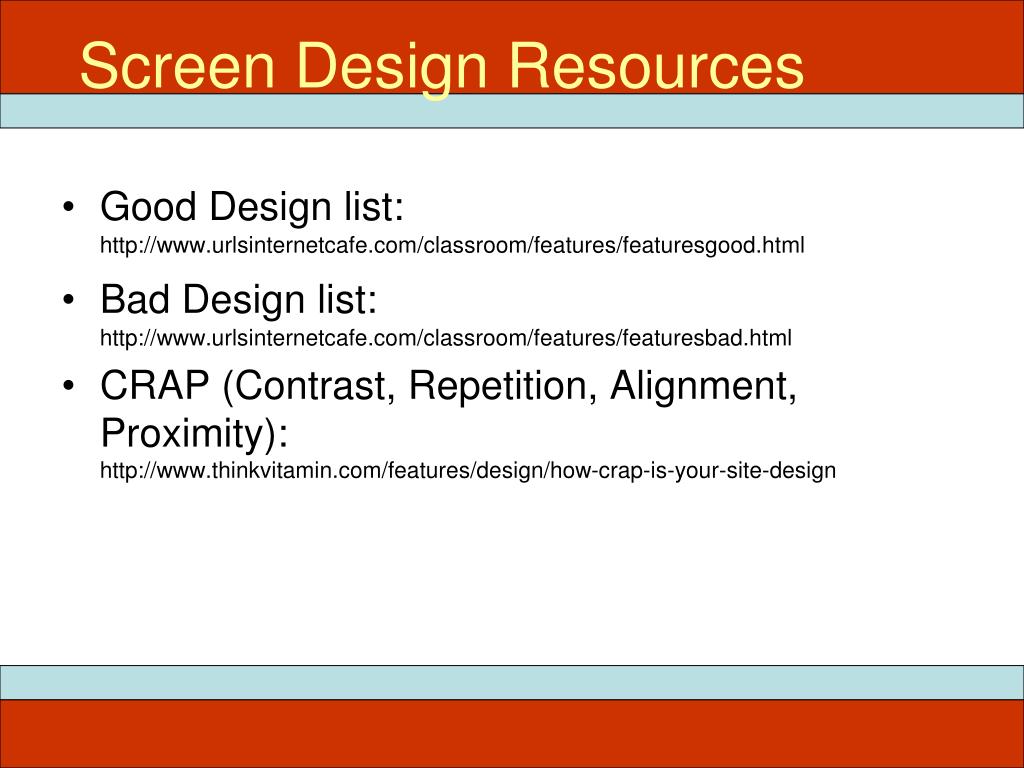 Screen Design Resources

• Good Design list: http://www.urlsinternetcafe.com/classroom/features/featuresgood.html

• Bad Design list: http://www.urlsinternetcafe.com/classroom/features/featuresbad.html

• CRAP (Contrast, Repetition, Alignment, Proximity): http://www.thinkvitamin.com/features/design/how-crap-is-your-site-design